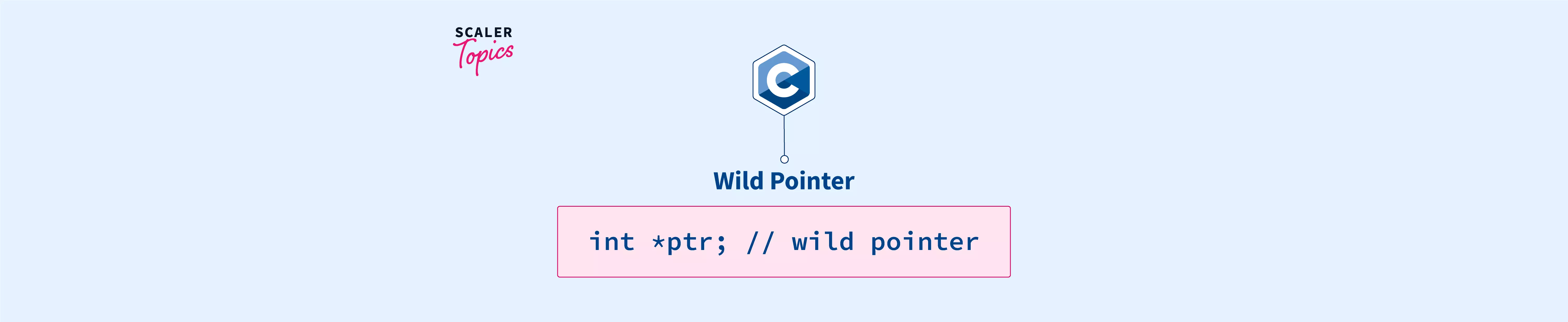 SCALER Topics

C

Wild Pointer

int *ptr; // wild pointer